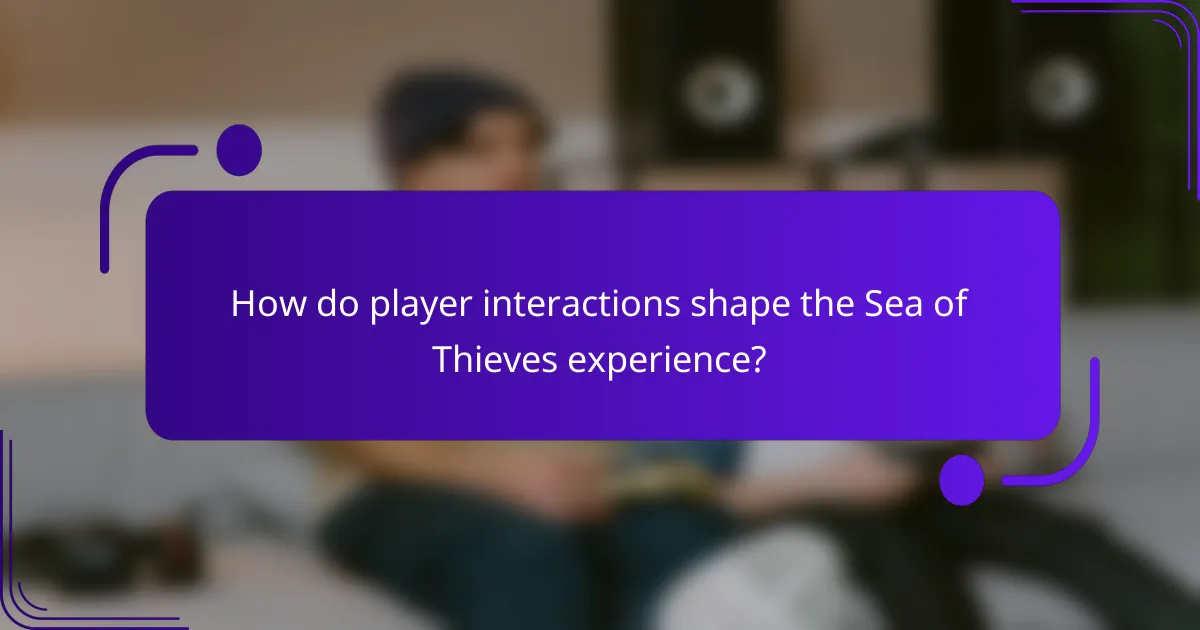 How do player interactions shape the Sea of Thieves experience?